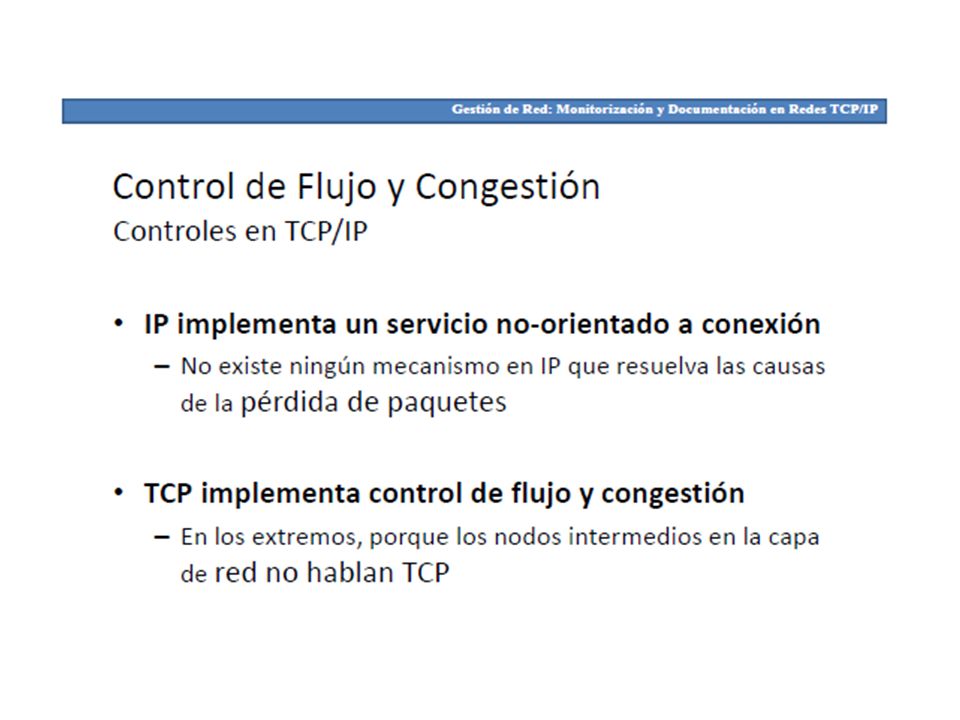 Gestión de Red: Monitorización y Documentación en Redes TCP/IP

Control de Flujo y Congestión
Controles en TCP/IP

• IP implementa un servicio no-orientado a conexión
– No existe ningún mecanismo en IP que resuelva las causas de la pérdida de paquetes

• TCP implementa control de flujo y congestión
– En los extremos, porque los nodos intermedios en la capa de red no hablan TCP